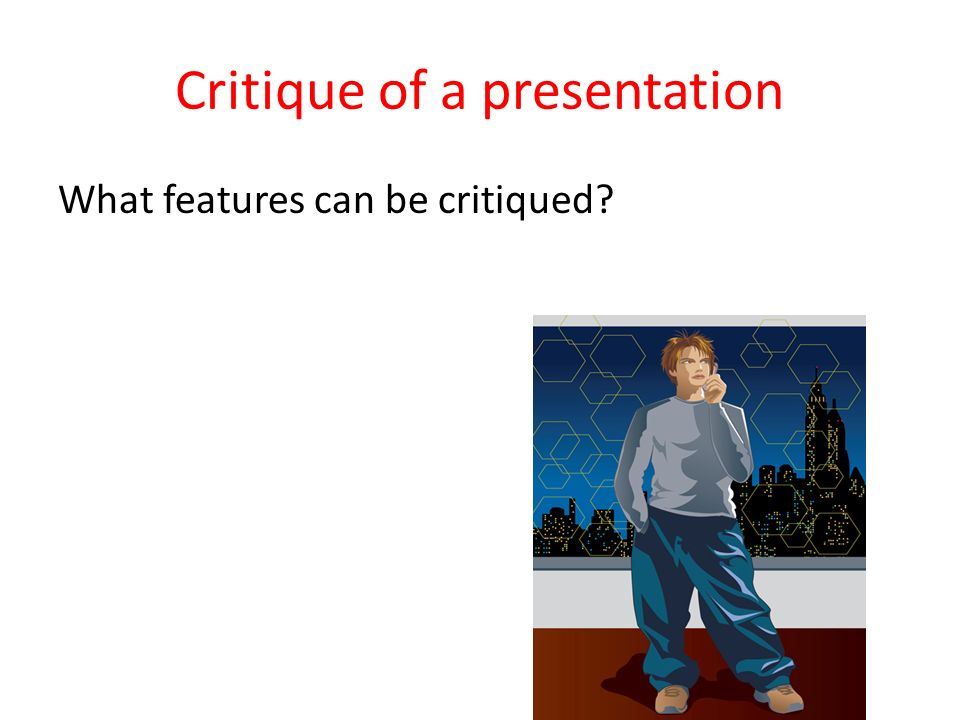 Critique of a presentation

What features can be critiqued?